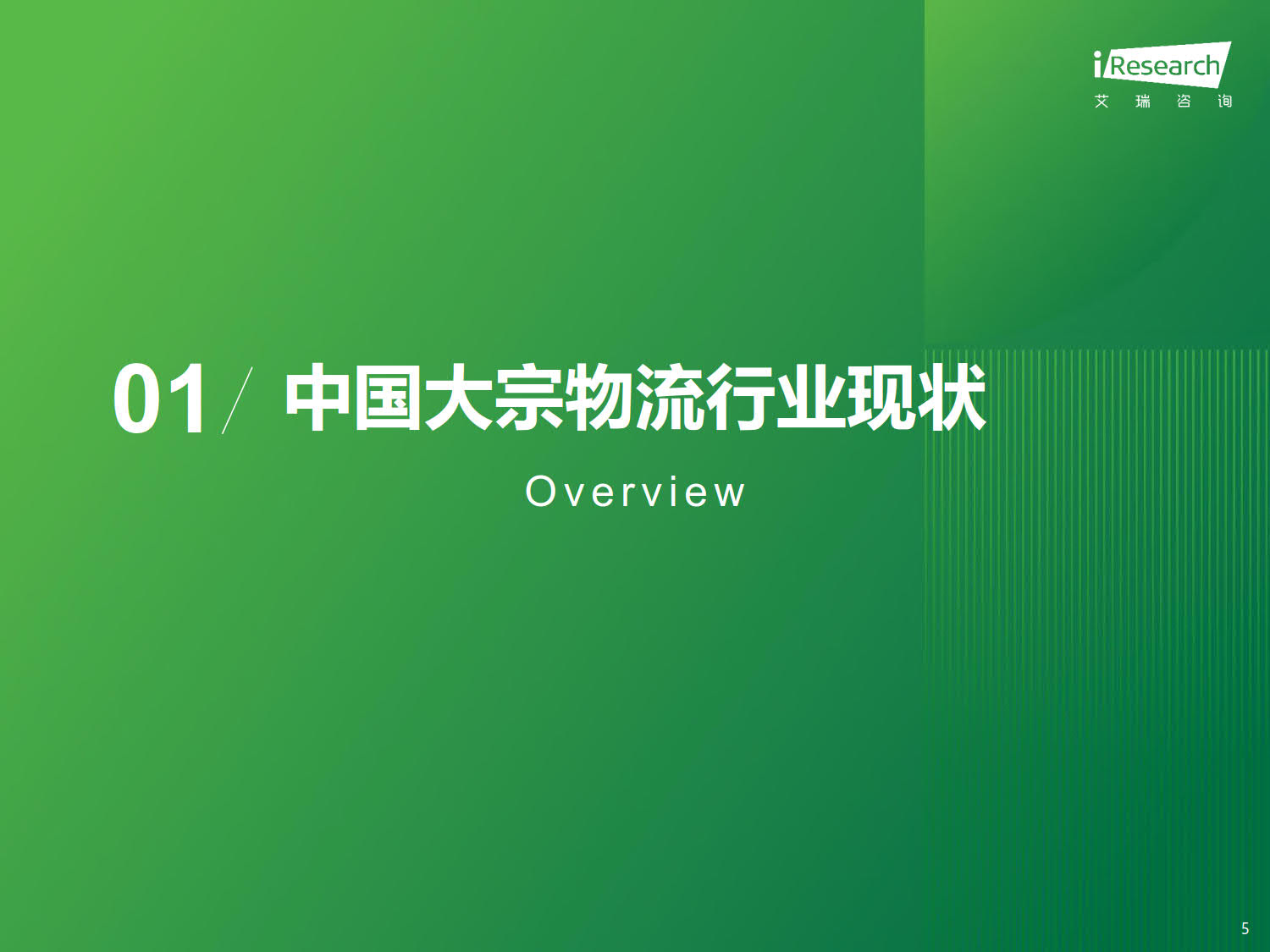 iResearch
艾 瑞 咨 询

01/ 中国大宗物流行业现状

Overview

5